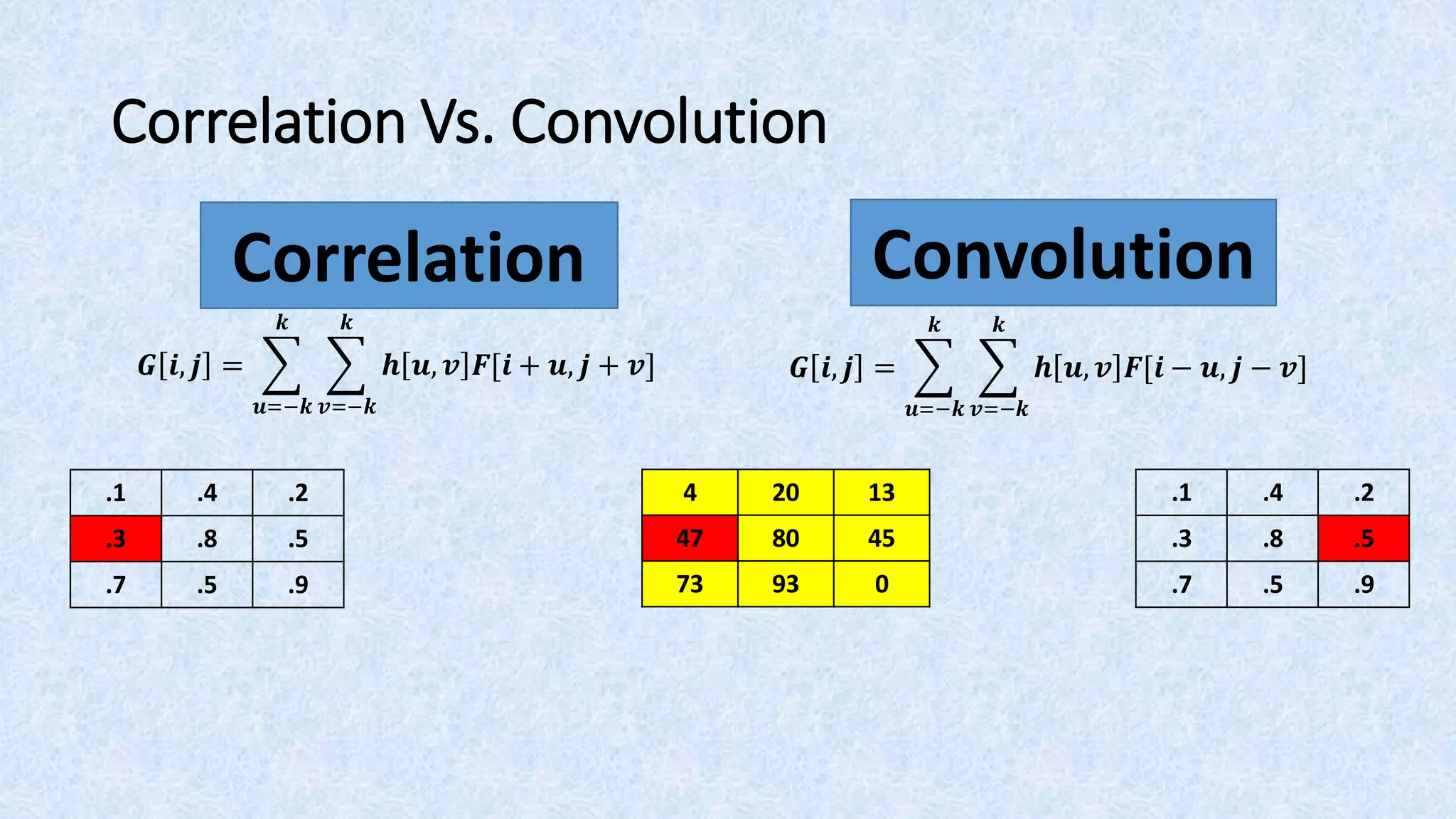 Correlation Vs. Convolution

Correlation

$G[i,j] = \sum_{u=-k}^{k} \sum_{v=-k}^{k} h[u,v]F[i+u,j+v]$

Convolution

$G[i,j] = \sum_{u=-k}^{k} \sum_{v=-k}^{k} h[u,v]F[i-u,j-v]$

| .1 | .4 | .2 |
|---|---|---|
| .3 | .8 | .5 |
| .7 | .5 | .9 |

| 4 | 20 | 13 |
|---|---|---|
| 47 | 80 | 45 |
| 73 | 93 | 0 |

| .1 | .4 | .2 |
|---|---|---|
| .3 | .8 | .5 |
| .7 | .5 | .9 |